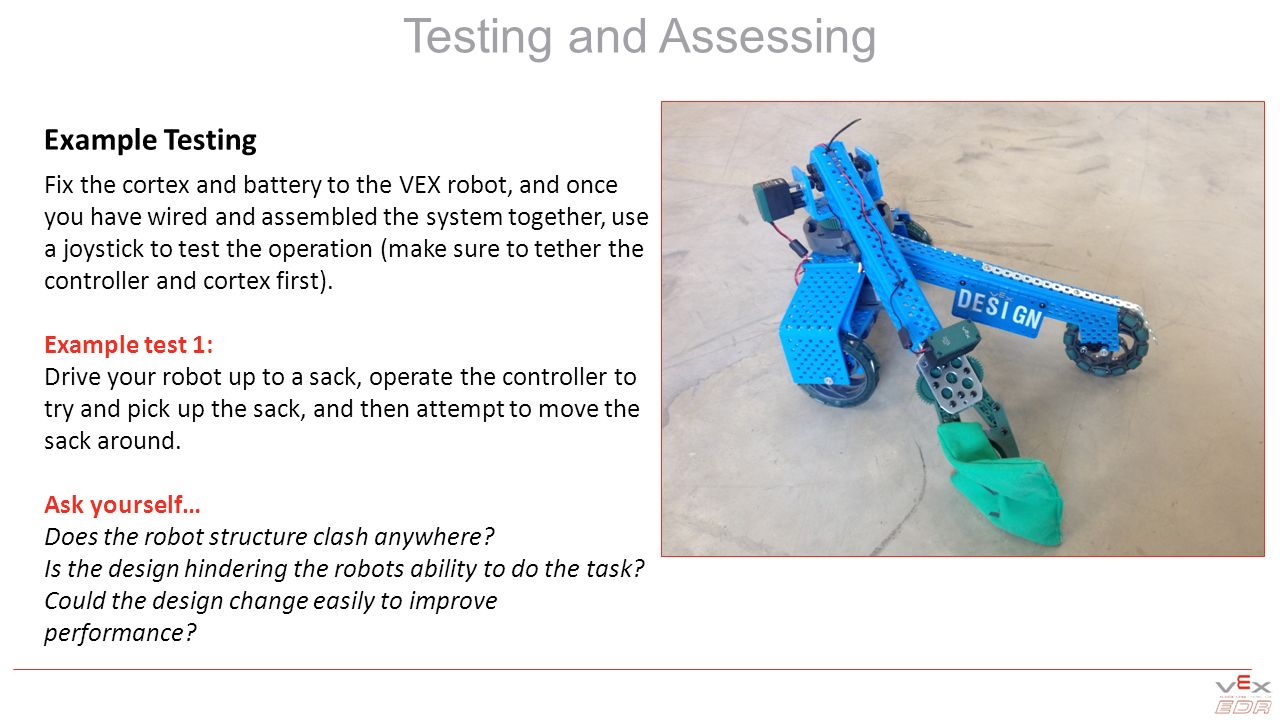 Testing and Assessing

Example Testing

Fix the cortex and battery to the VEX robot, and once you have wired and assembled the system together, use a joystick to test the operation (make sure to tether the controller and cortex first).

Example test 1:
Drive your robot up to a sack, operate the controller to try and pick up the sack, and then attempt to move the sack around.

Ask yourself…
Does the robot structure clash anywhere?
Is the design hindering the robots ability to do the task?
Could the design change easily to improve performance?

DESIGN

VEX EDR